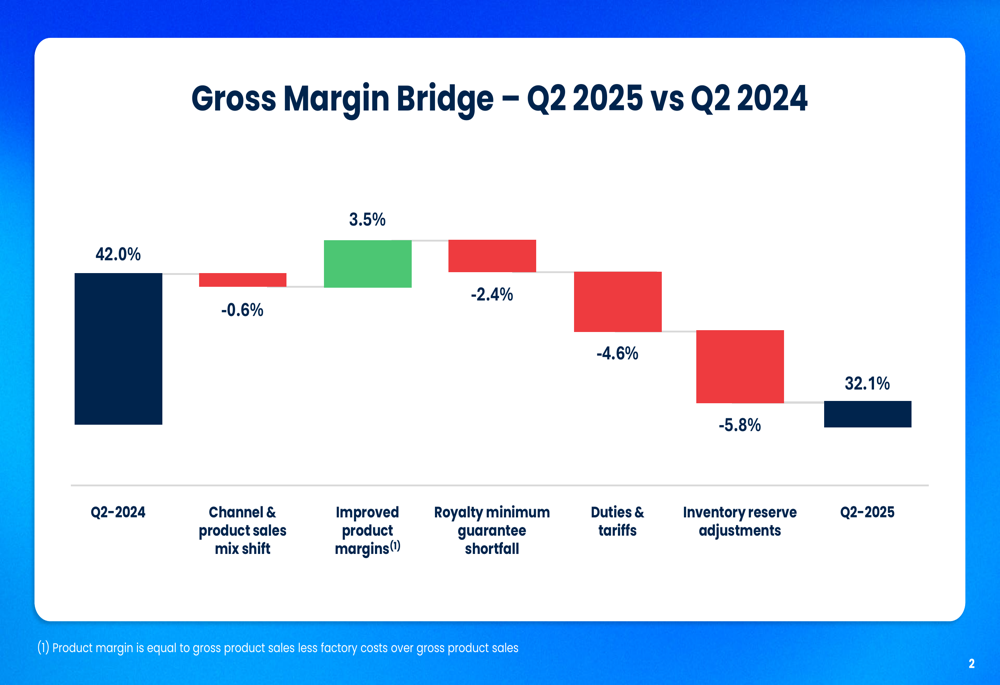 Gross Margin Bridge – Q2 2025 vs Q2 2024

42.0%

-0.6%

3.5%

-2.4%

-4.6%

-5.8%

32.1%

Q2-2024

Channel & product sales mix shift

Improved product margins$^{(1)}$

Royalty minimum guarantee shortfall

Duties & tariffs

Inventory reserve adjustments

Q2-2025

(1) Product margin is equal to gross product sales less factory costs over gross product sales

2